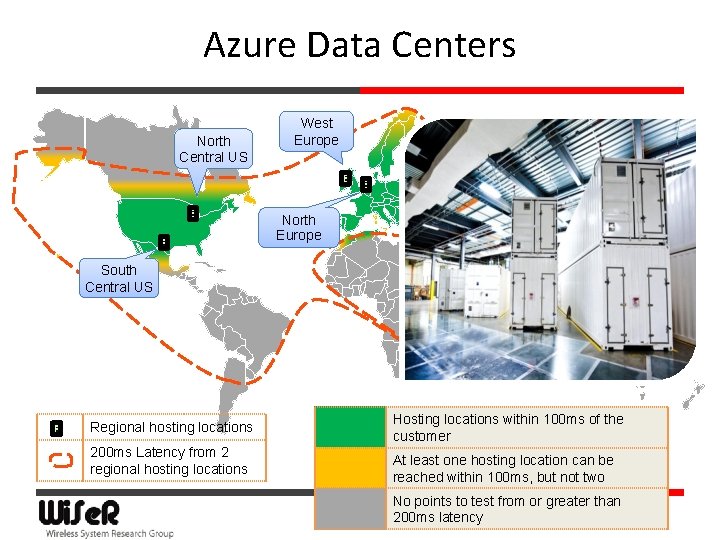 Azure Data Centers

North Central US

West Europe

North Europe

South Central US

|  |  |
|---|---|
|  | Regional hosting locations |
|  | 200ms Latency from 2 regional hosting locations |

|  |  |
|---|---|
|  | Hosting locations within 100ms of the customer |
|  | At least one hosting location can be reached within 100ms, but not two |
|  | No points to test from or greater than 200ms latency |

WiSeR
Wireless System Research Group